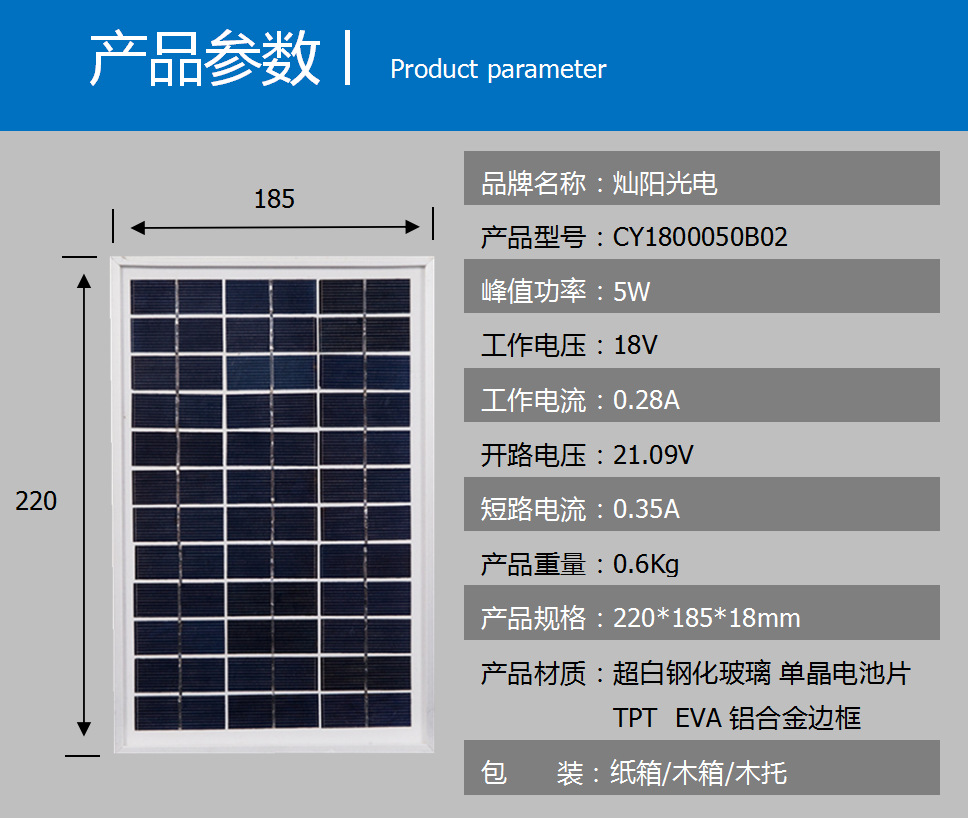 产品参数 | Product parameter

185

220

品牌名称：灿阳光电
产品型号：CY1800050B02
峰值功率：5W
工作电压：18V
工作电流：0.28A
开路电压：21.09V
短路电流：0.35A
产品重量：0.6Kg
产品规格：220*185*18mm
产品材质：超白钢化玻璃 单晶电池片 TPT EVA 铝合金边框
包 装：纸箱/木箱/木托